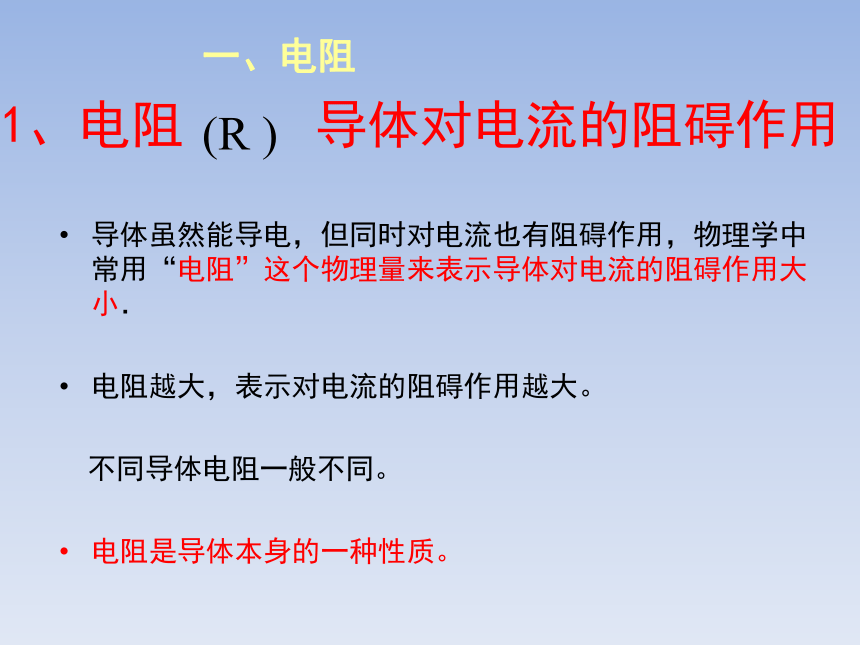 一、电阻

1、电阻 (R ) 导体对电流的阻碍作用

• 导体虽然能导电，但同时对电流也有阻碍作用，物理学中常用“电阻”这个物理量来表示导体对电流的阻碍作用大小.

• 电阻越大，表示对电流的阻碍作用越大。

不同导体电阻一般不同。

• 电阻是导体本身的一种性质。